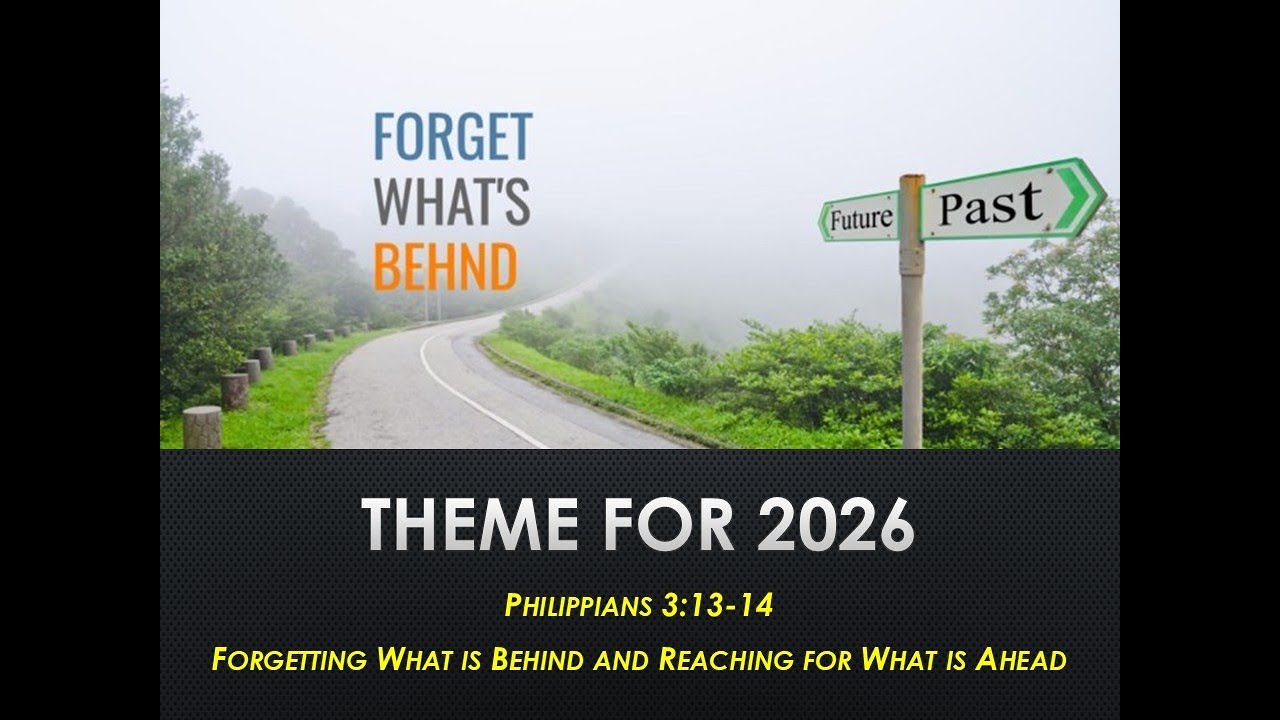 FORGET WHAT'S BEHND

Future

Past

THEME FOR 2026

PHILIPPIANS 3:13-14

FORGETTING WHAT IS BEHIND AND REACHING FOR WHAT IS AHEAD